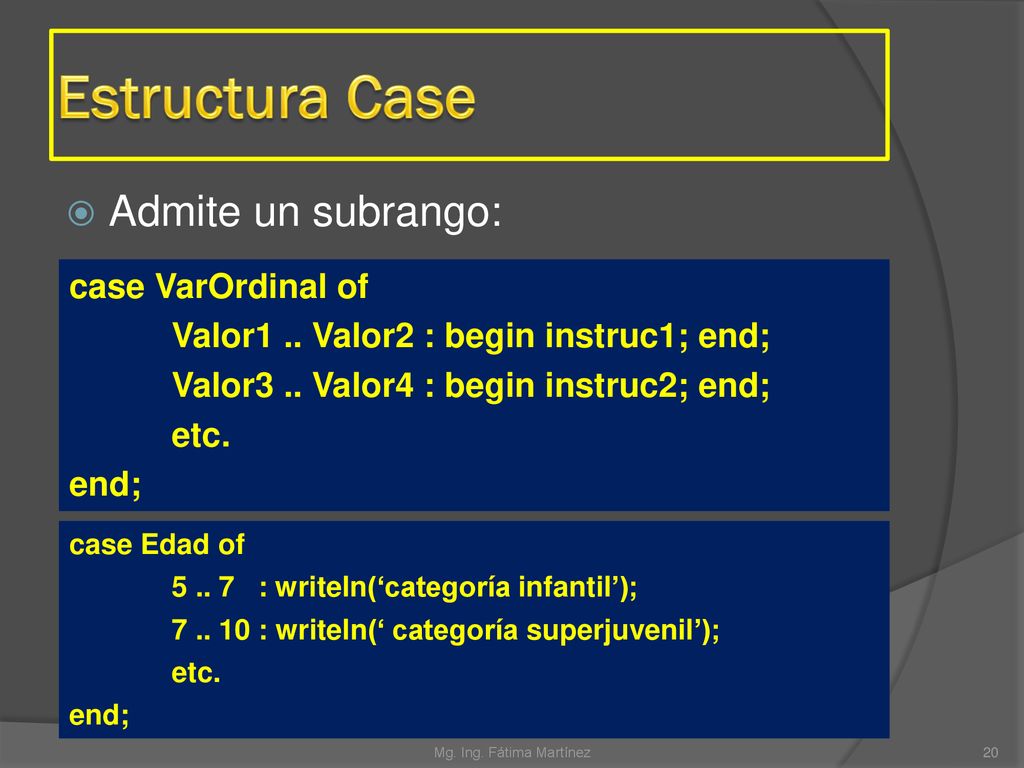 Estructura Case

Admite un subrango:

case VarOrdinal of
Valor1 .. Valor2 : begin instruc1; end;
Valor3 .. Valor4 : begin instruc2; end;
etc.
end;

case Edad of
5 .. 7 : writeln(‘categoría infantil’);
7 .. 10 : writeln(‘ categoría superjuvenil’);
etc.
end;

Mg. Ing. Fátima Martínez

20